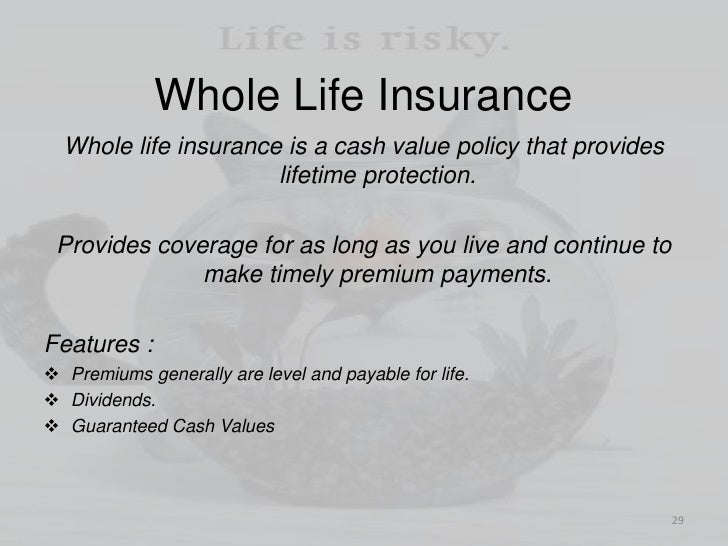 Life is risky.

Whole Life Insurance

Whole life insurance is a cash value policy that provides lifetime protection.

Provides coverage for as long as you live and continue to make timely premium payments.

Features :

❖ Premiums generally are level and payable for life.
❖ Dividends.
❖ Guaranteed Cash Values

29